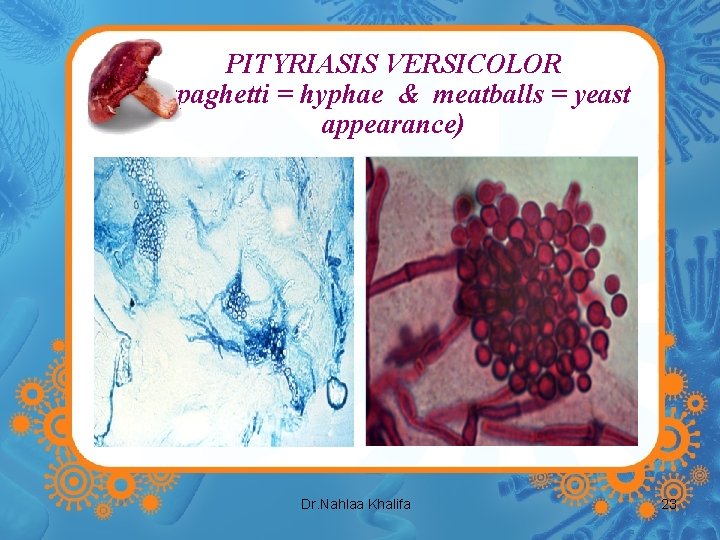 PITYRIASIS VERSICOLOR
paghetti = hyphae & meatballs = yeast appearance)

Dr.Nahlaa Khalifa

23